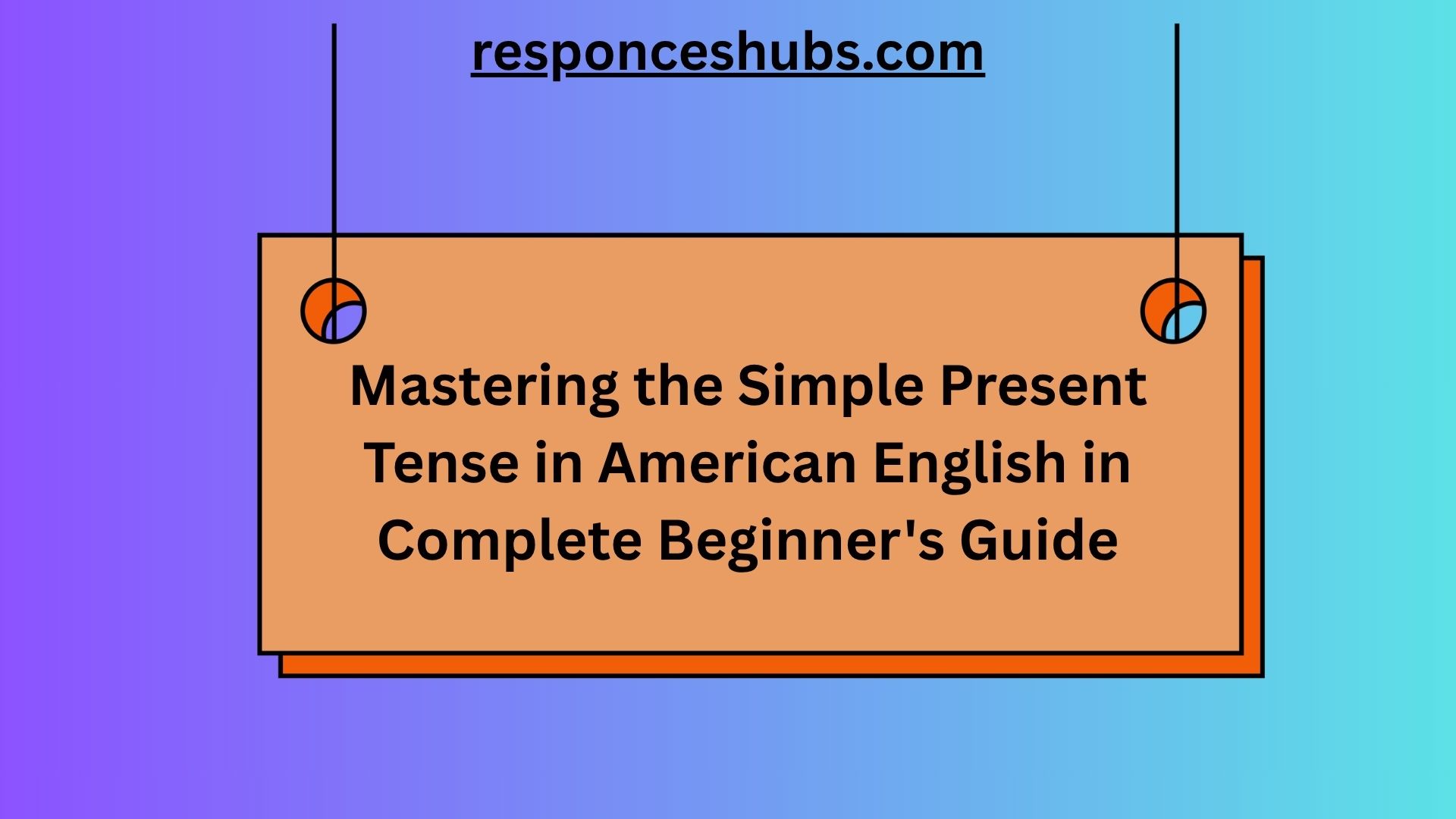 responceshubs.com

Mastering the Simple Present Tense in American English in Complete Beginner's Guide